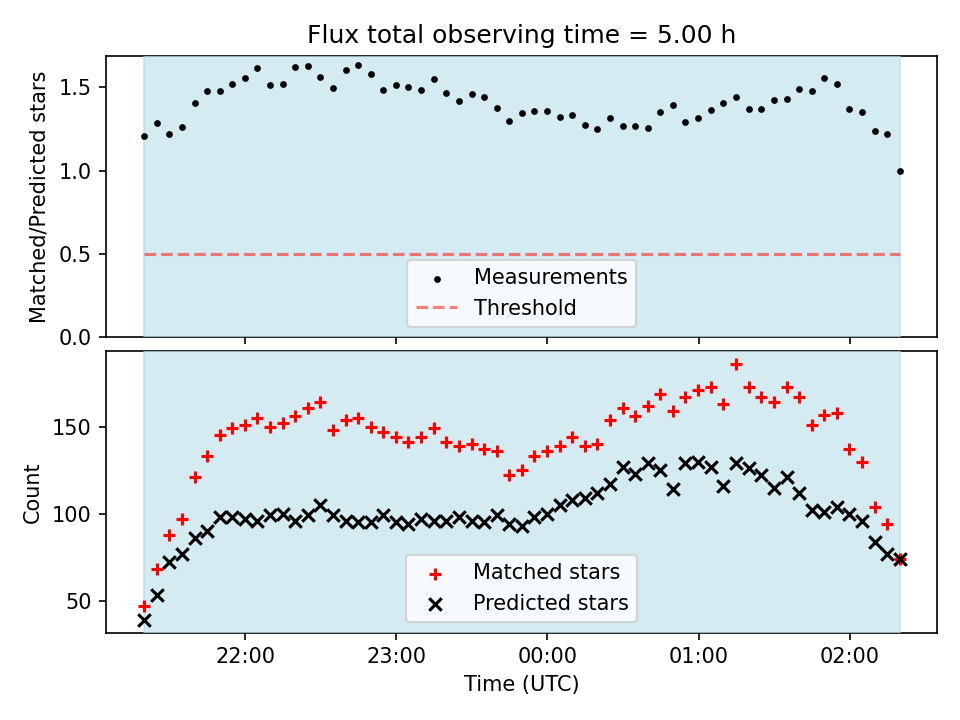 Flux total observing time = 5.00 h

Matched/Predicted stars

1.5
1.0
0.5
0.0

Measurements
Threshold

Count

150
100
50

Matched stars
Predicted stars

22:00
23:00
00:00
01:00
02:00

Time (UTC)